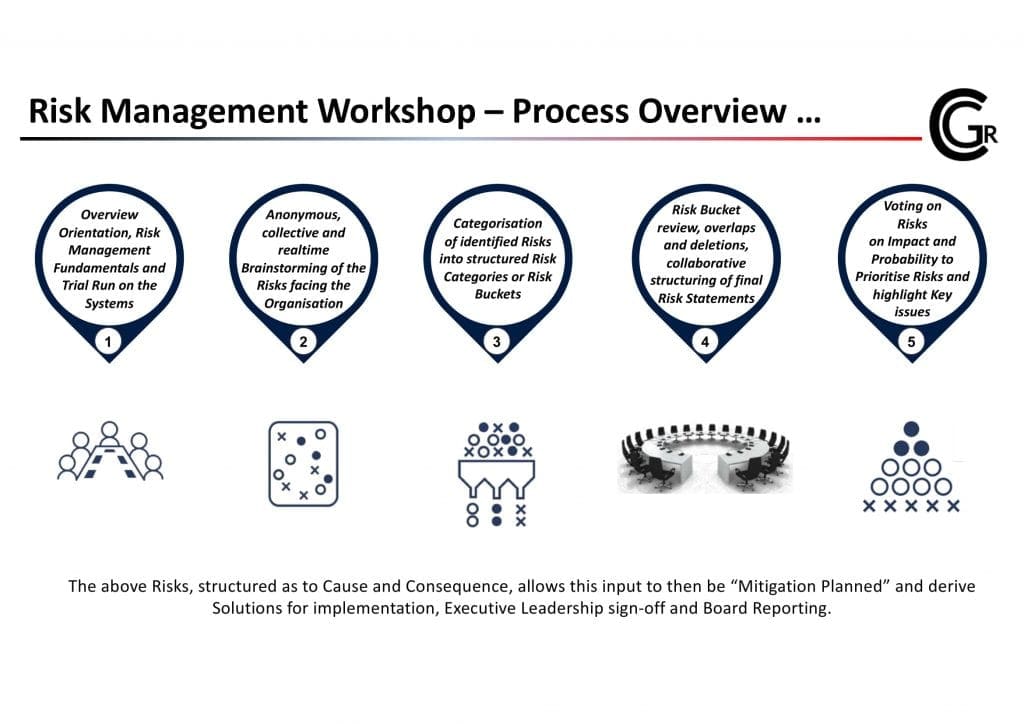 Risk Management Workshop – Process Overview …

CGR

Overview Orientation, Risk Management Fundamentals and Trial Run on the Systems

1

Anonymous, collective and realtime Brainstorming of the Risks facing the Organisation

2

Categorisation of identified Risks into structured Risk Categories or Risk Buckets

3

Risk Bucket review, overlaps and deletions, collaborative structuring of final Risk Statements

4

Voting on Risks on Impact and Probability to Prioritise Risks and highlight Key issues

5

The above Risks, structured as to Cause and Consequence, allows this input to then be "Mitigation Planned" and derive Solutions for implementation, Executive Leadership sign-off and Board Reporting.